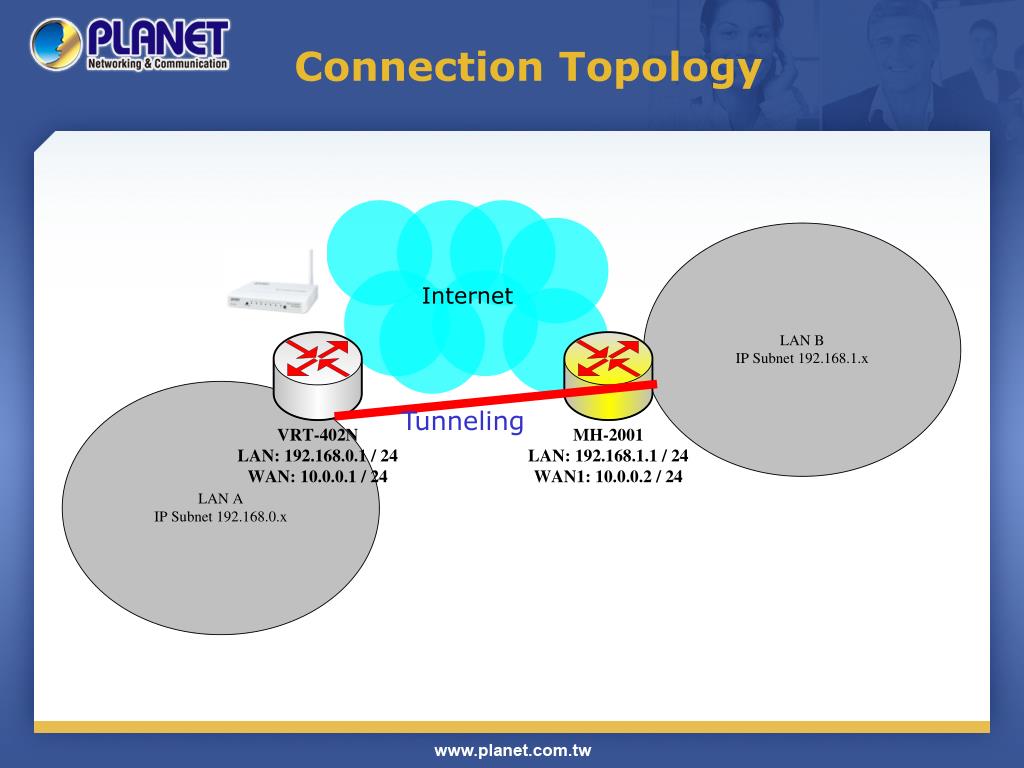 PLANET
Networking & Communication

Connection Topology

Internet

LAN B
IP Subnet 192.168.1.x

Tunneling

VRT-402N
LAN: 192.168.0.1 / 24
WAN: 10.0.0.1 / 24

MH-2001
LAN: 192.168.1.1 / 24
WAN1: 10.0.0.2 / 24

LAN A
IP Subnet 192.168.0.x

www.planet.com.tw